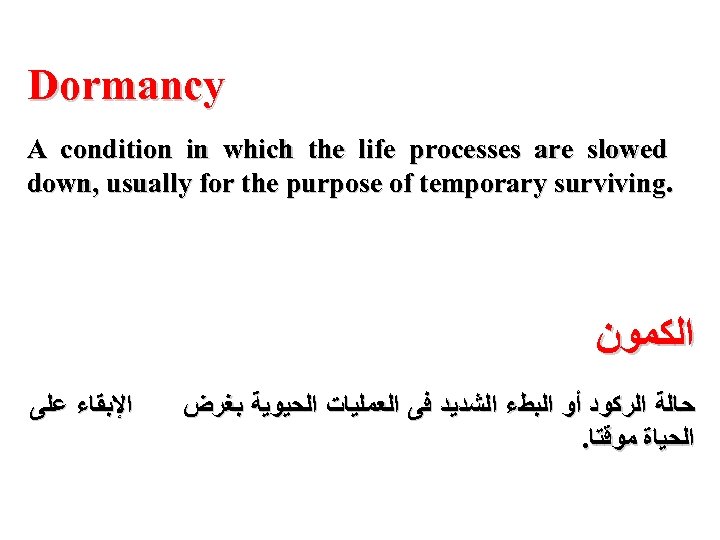 Dormancy

A condition in which the life processes are slowed down, usually for the purpose of temporary surviving.

الكمون

حالة الركود أو البطء الشديد فى العمليات الحيوية بغرض الإبقاء على الحياة موقتا.